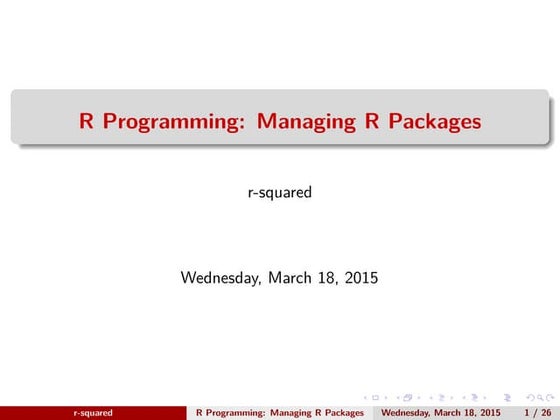 R Programming: Managing R Packages

r-squared

Wednesday, March 18, 2015

r-squared R Programming: Managing R Packages Wednesday, March 18, 2015 1 / 26